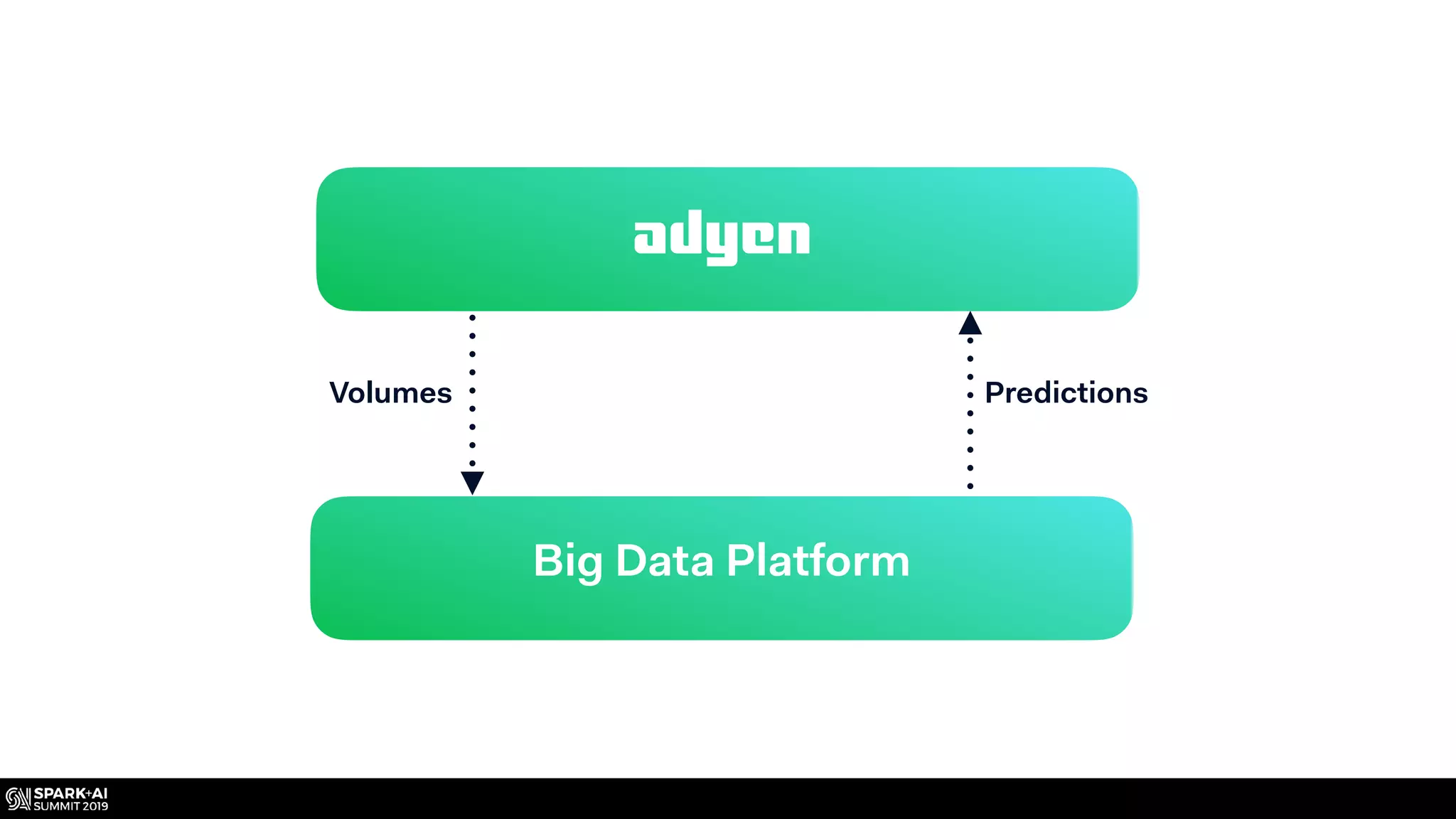 adyen

Volumes

Predictions

Big Data Platform

SPARK+AI
SUMMIT 2019